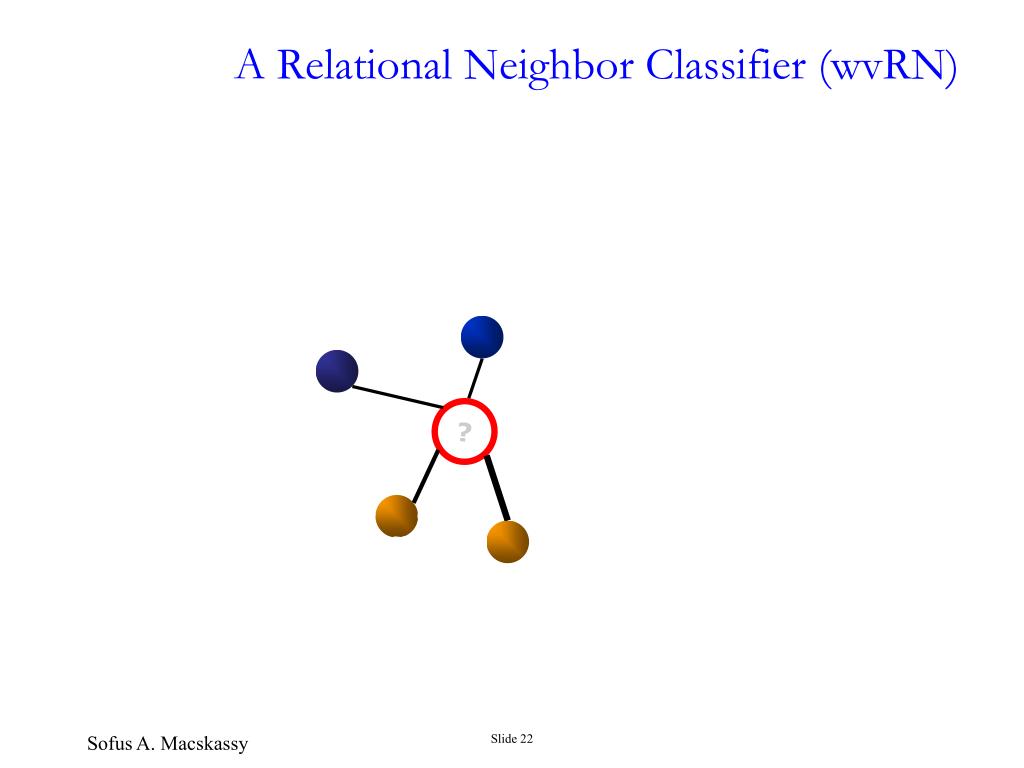 A Relational Neighbor Classifier (wvRN)

?

Sofus A. Macskassy

Slide 22